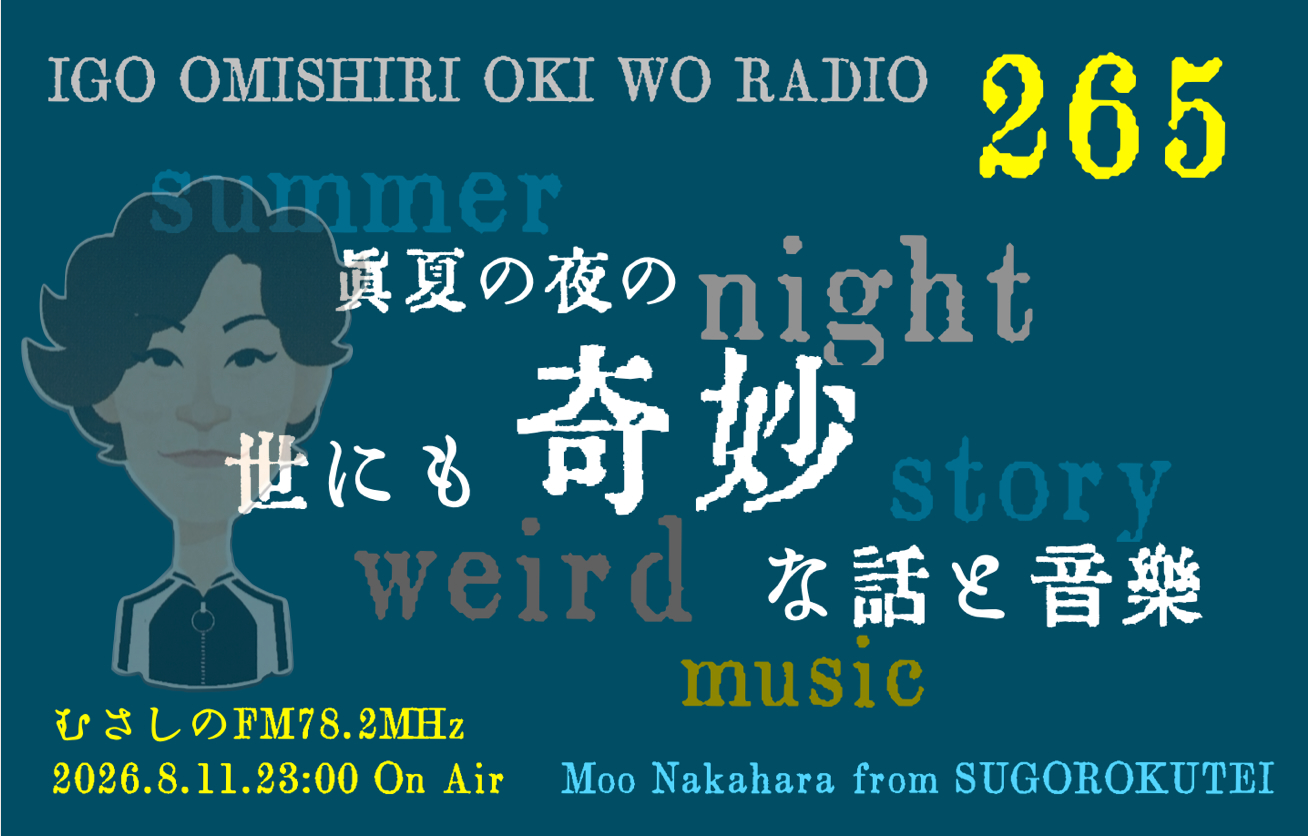 IGO OMISHIRI OKI WO RADIO

265

summer

眞夏の夜の

night

世にも 奇妙

story

weird

な話と音樂

music

むさしのFM78.2MHz
2026.8.11.23:00 On Air

Moo Nakahara from SUGOROKUTEI